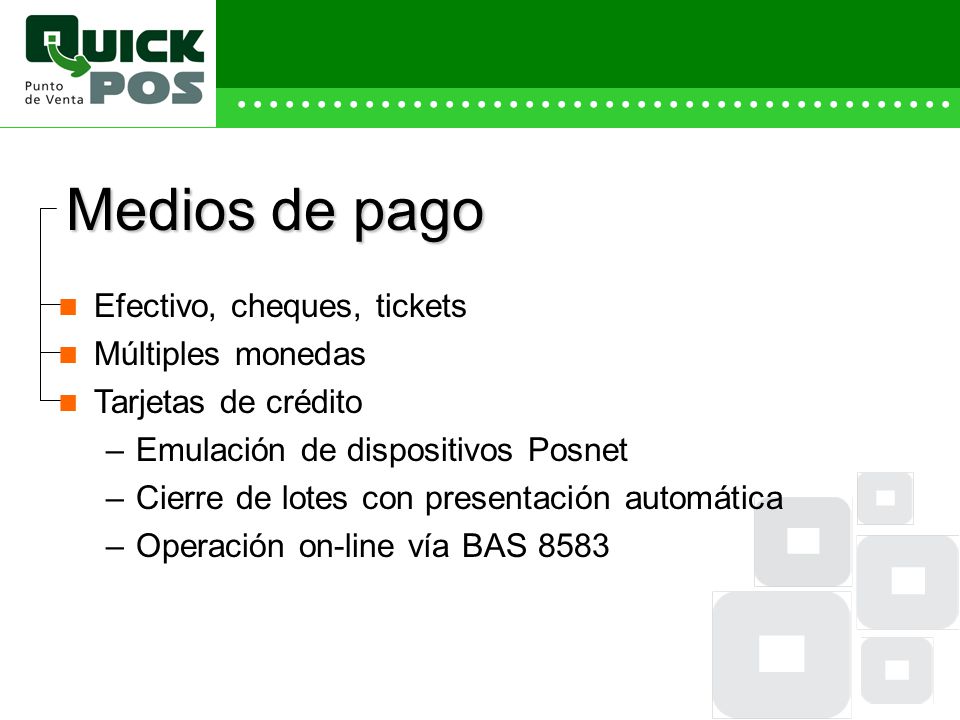 QUICK POS
Punto de Venta

Medios de pago

Efectivo, cheques, tickets
Múltiples monedas
Tarjetas de crédito
– Emulación de dispositivos Posnet
– Cierre de lotes con presentación automática
– Operación on-line vía BAS 8583